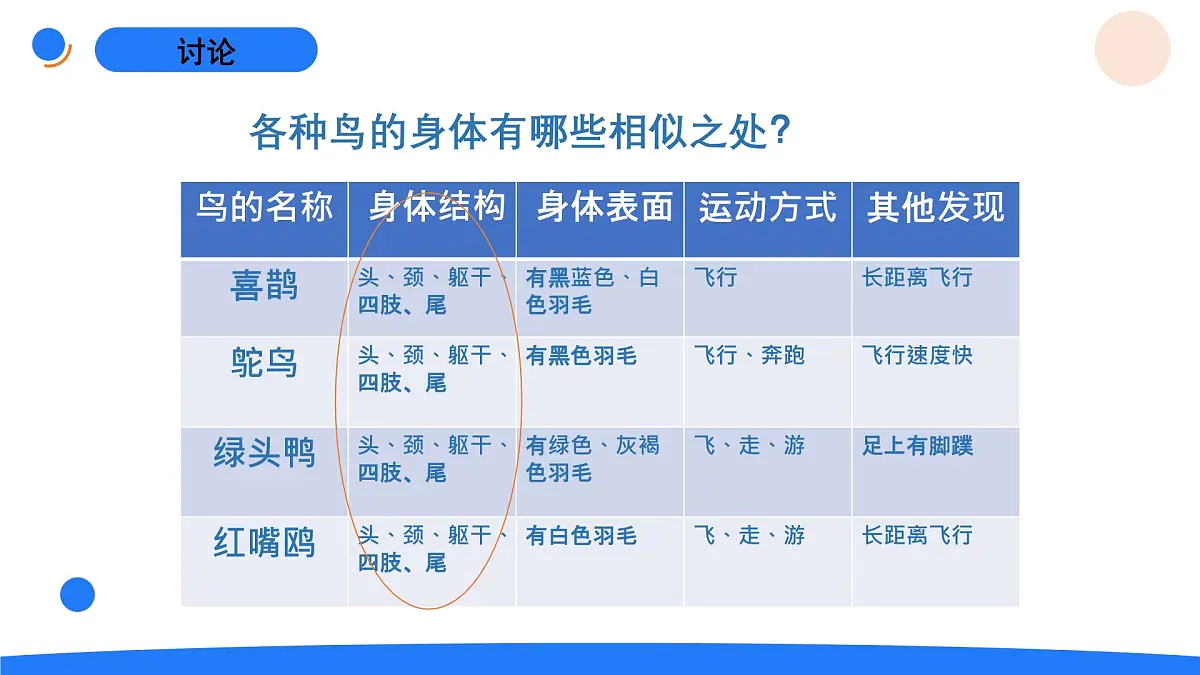 讨论

各种鸟的身体有哪些相似之处?

| 鸟的名称 | 身体结构 | 身体表面 | 运动方式 | 其他发现 |
|---|---|---|---|---|
| 喜鹊 | 头、颈、躯干、四肢、尾 | 有黑蓝色、白色羽毛 | 飞行 | 长距离飞行 |
| 鸵鸟 | 头、颈、躯干、四肢、尾 | 有黑色羽毛 | 飞行、奔跑 | 飞行速度快 |
| 绿头鸭 | 头、颈、躯干、四肢、尾 | 有绿色、灰褐色羽毛 | 飞、走、游 | 足上有脚蹼 |
| 红嘴鸥 | 头、颈、躯干、四肢、尾 | 有白色羽毛 | 飞、走、游 | 长距离飞行 |